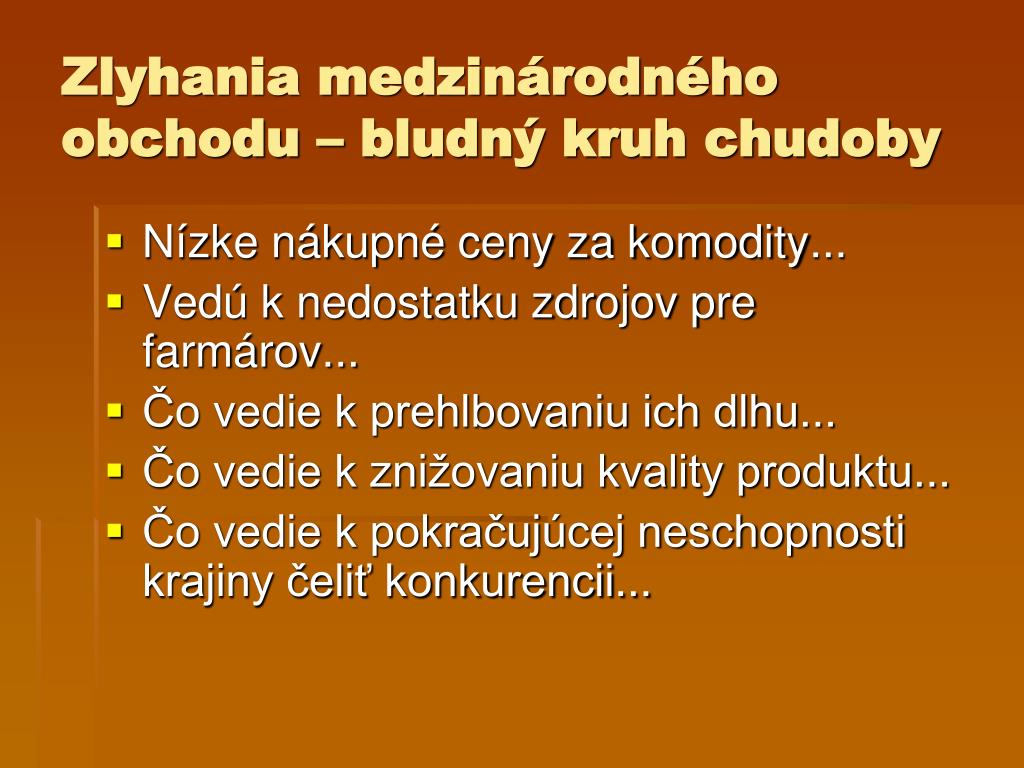 Zlyhania medzinárodného obchodu – bludný kruh chudoby

- Nízke nákupné ceny za komodity...
- Vedú k nedostatku zdrojov pre farmárov...
- Čo vedie k prehlbovaniu ich dlhu...
- Čo vedie k znižovaniu kvality produktu...
- Čo vedie k pokračujúcej neschopnosti krajiny čeliť konkurencii...